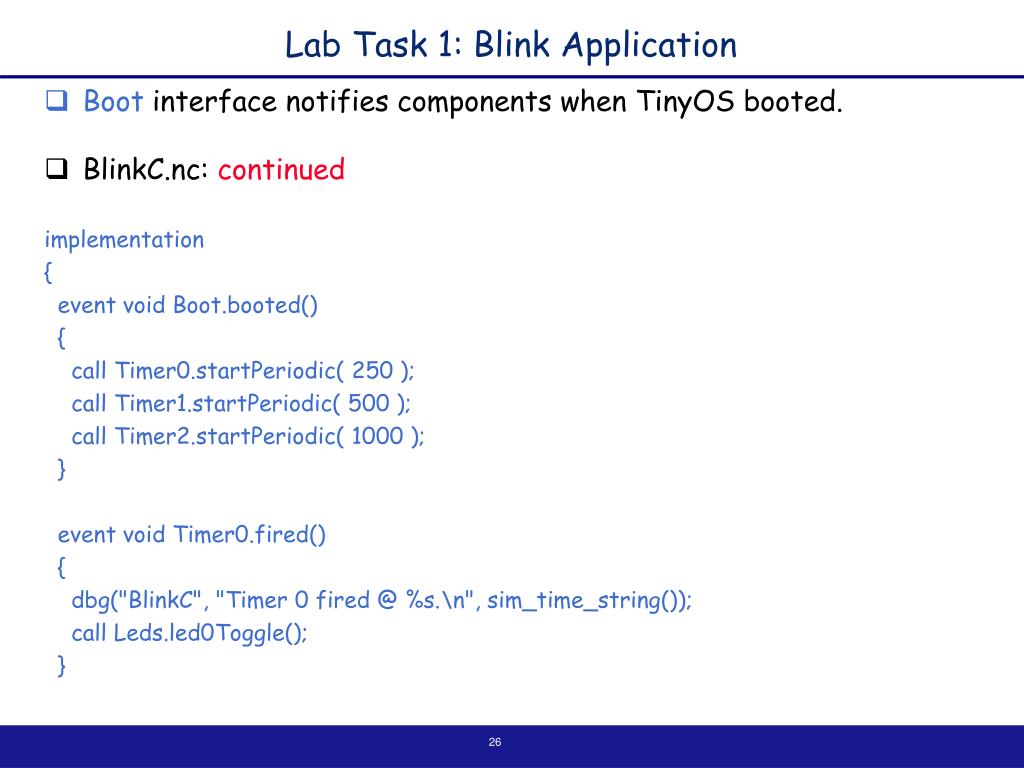 Lab Task 1: Blink Application

❑ Boot interface notifies components when TinyOS booted.

❑ BlinkC.nc: continued

implementation
{
event void Boot.booted()
{
call Timer0.startPeriodic( 250 );
call Timer1.startPeriodic( 500 );
call Timer2.startPeriodic( 1000 );
}

event void Timer0.fired()
{
dbg("BlinkC", "Timer 0 fired @ %s.\n", sim_time_string());
call Leds.led0Toggle();
}

26